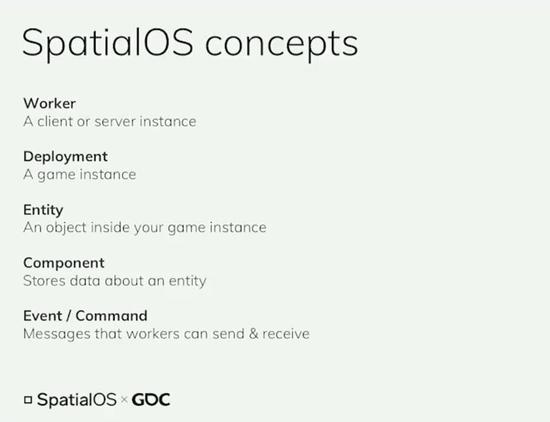 SpatialOS concepts

Worker
A client or server instance

Deployment
A game instance

Entity
An object inside your game instance

Component
Stores data about an entity

Event / Command
Messages that workers can send & receive

SpatialOS × GDC